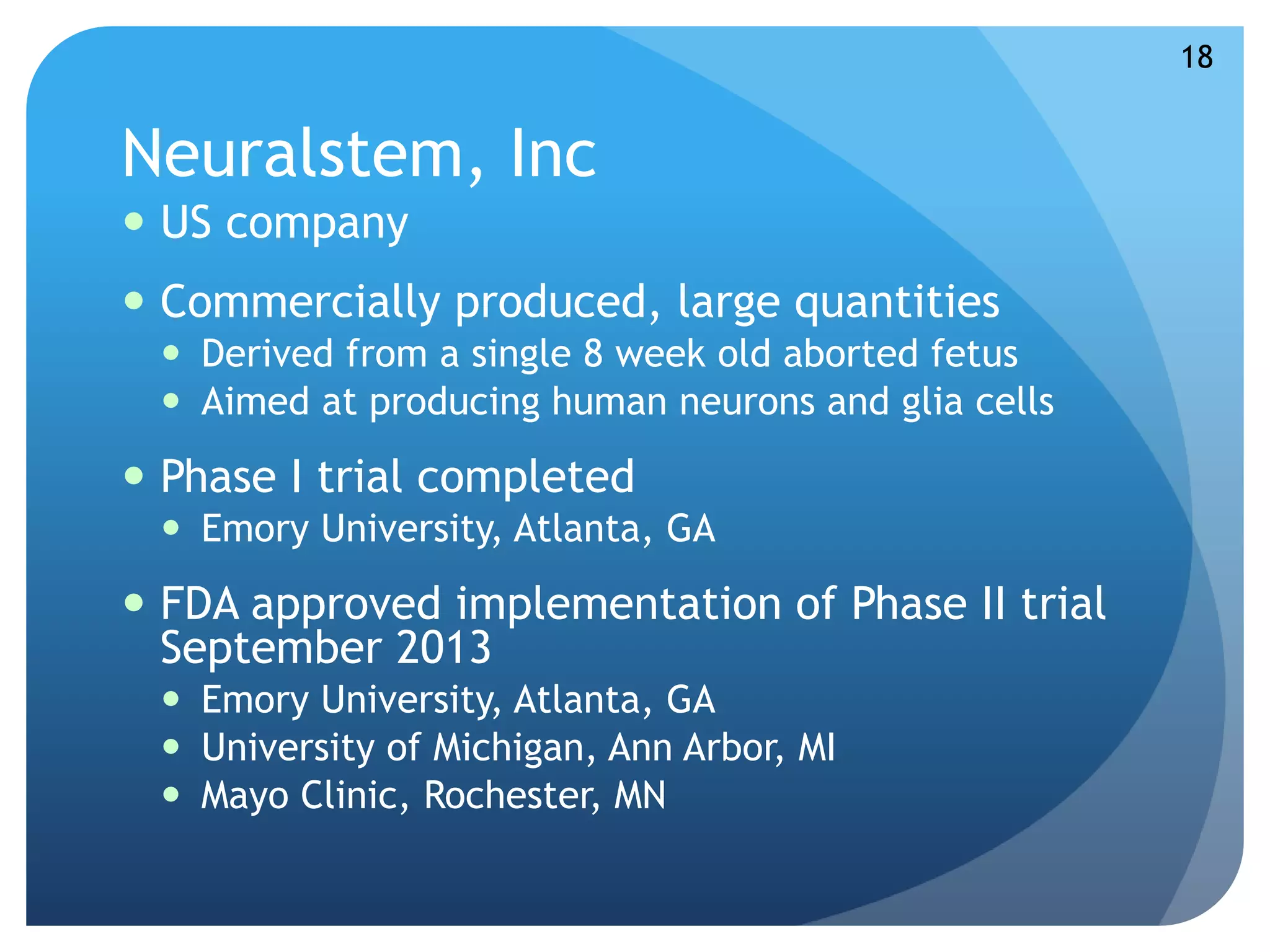 18

Neuralstem, Inc

- US company
- Commercially produced, large quantities
  - Derived from a single 8 week old aborted fetus
  - Aimed at producing human neurons and glia cells
- Phase I trial completed
  - Emory University, Atlanta, GA
- FDA approved implementation of Phase II trial September 2013
  - Emory University, Atlanta, GA
  - University of Michigan, Ann Arbor, MI
  - Mayo Clinic, Rochester, MN